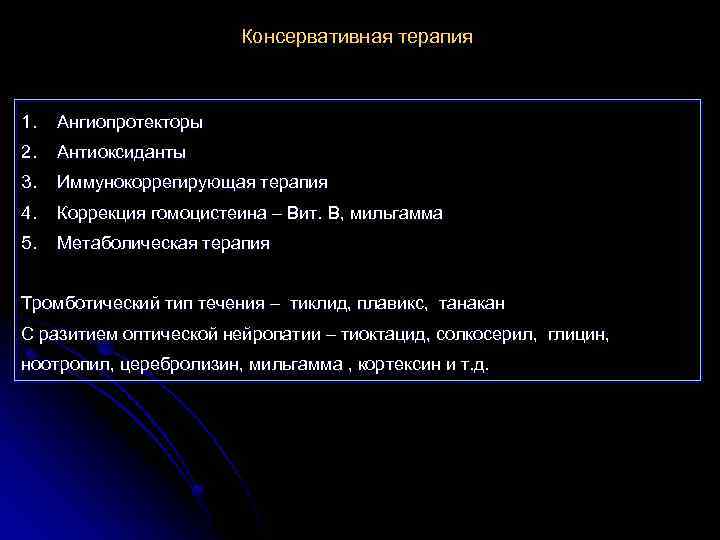 Консервативная терапия

1. Ангиопротекторы
2. Антиоксиданты
3. Иммунокоррегирующая терапия
4. Коррекция гомоцистеина – Вит. В, мильгамма
5. Метаболическая терапия

Тромботический тип течения – тиклид, плавикс, танакан
С разитием оптической нейропатии – тиоктацид, солкосерил, глицин, ноотропил, церебролизин, мильгамма , кортексин и т.д.